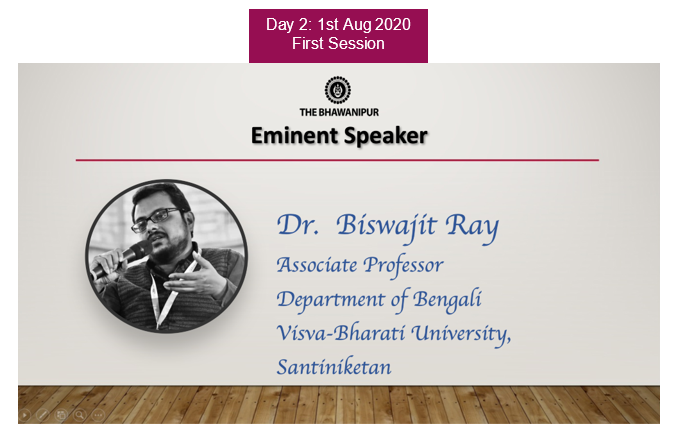 Day 2: 1st Aug 2020
First Session

THE BHAWANIPUR

Eminent Speaker

Dr. Biswajit Ray
Associate Professor
Department of Bengali
Visva-Bharati University,
Santiniketan